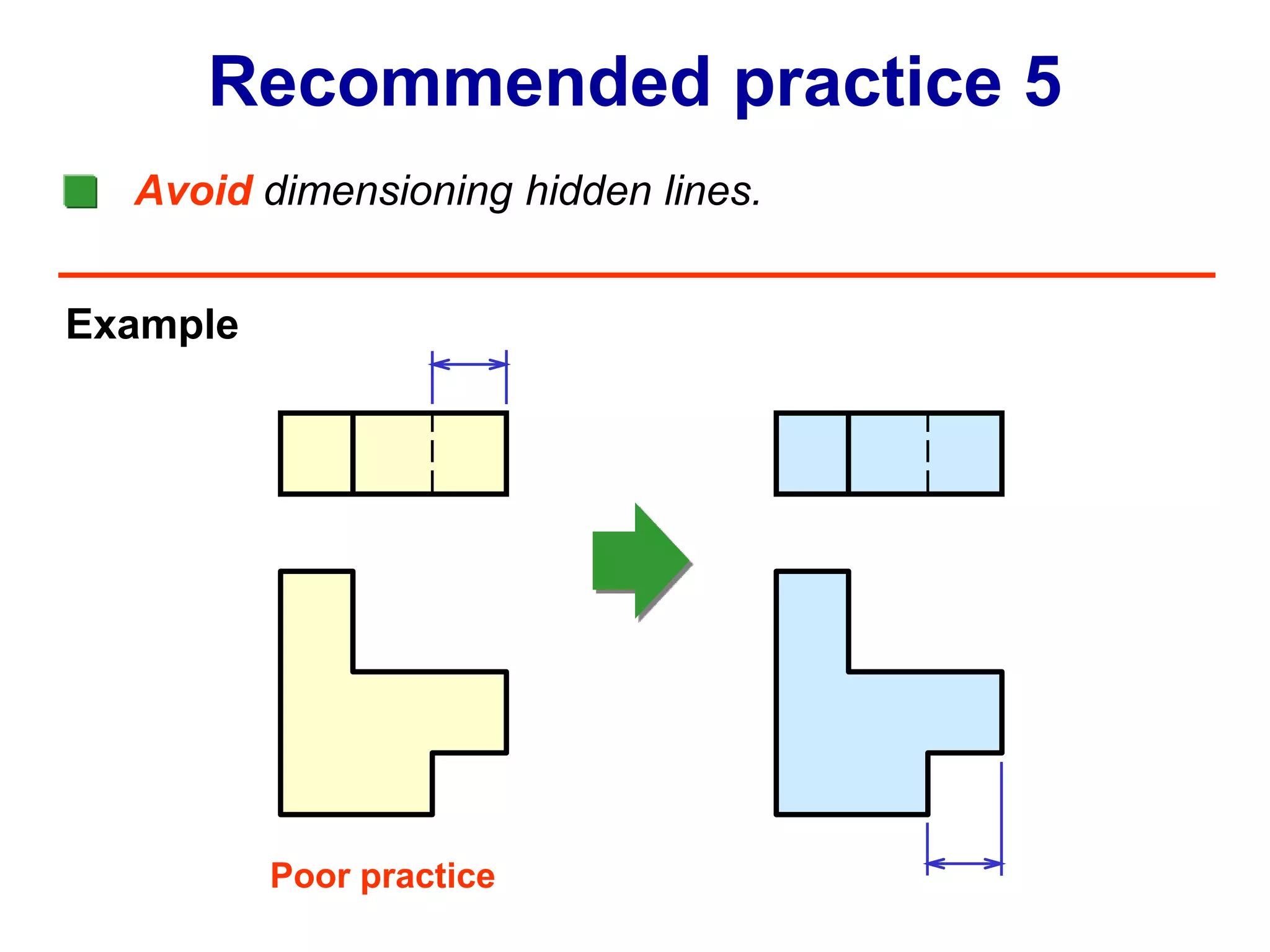 Recommended practice 5

Avoid dimensioning hidden lines.

Example

Poor practice